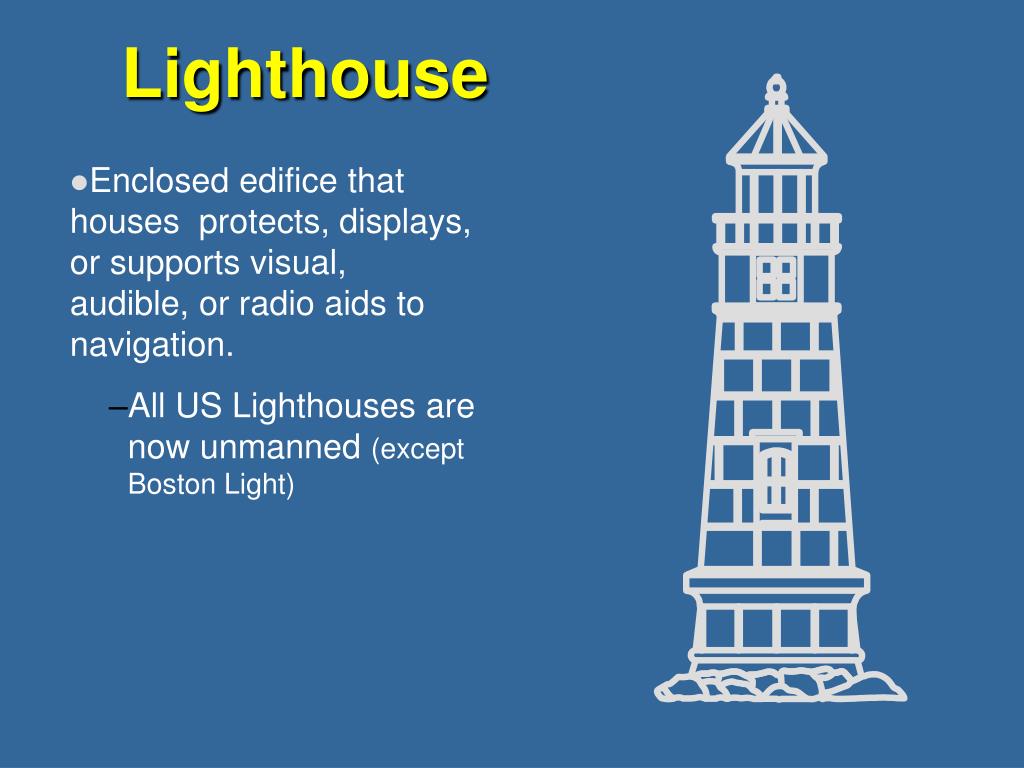 Lighthouse

●Enclosed edifice that houses protects, displays, or supports visual, audible, or radio aids to navigation.

–All US Lighthouses are now unmanned (except Boston Light)